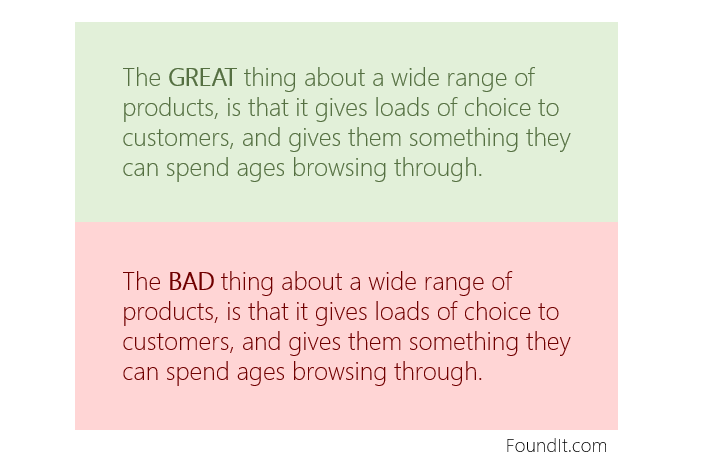 The GREAT thing about a wide range of products, is that it gives loads of choice to customers, and gives them something they can spend ages browsing through.

The BAD thing about a wide range of products, is that it gives loads of choice to customers, and gives them something they can spend ages browsing through.

FoundIt.com